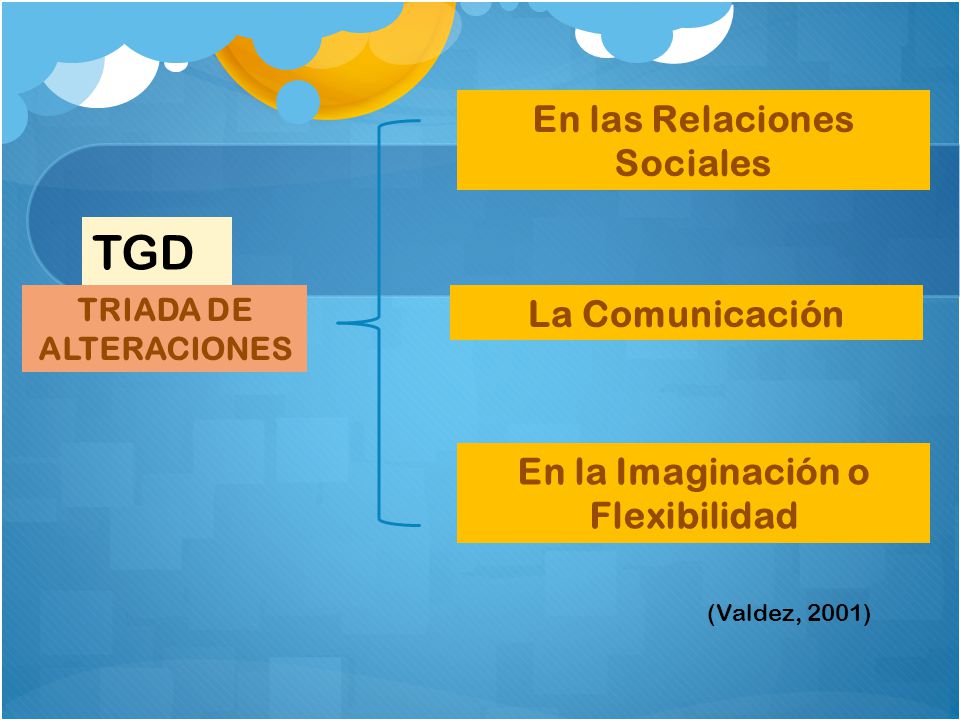 TGD

TRIADA DE ALTERACIONES

En las Relaciones Sociales

La Comunicación

En la Imaginación o Flexibilidad

(Valdez, 2001)